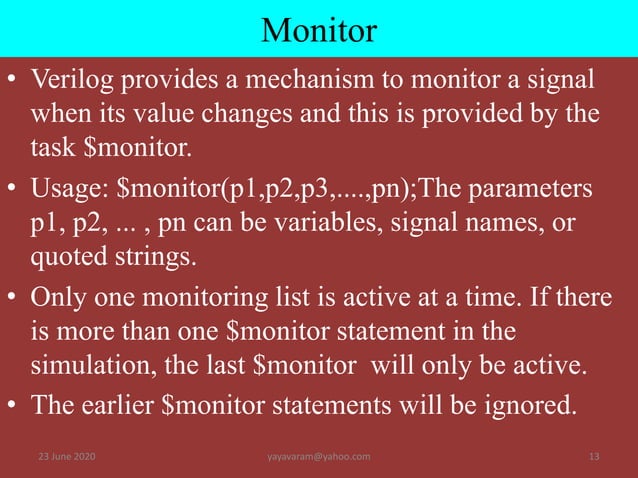 Monitor

• Verilog provides a mechanism to monitor a signal when its value changes and this is provided by the task \$monitor.

• Usage: \$monitor(p1,p2,p3,....,pn);The parameters p1, p2, ... , pn can be variables, signal names, or quoted strings.

• Only one monitoring list is active at a time. If there is more than one \$monitor statement in the simulation, the last \$monitor will only be active.

• The earlier \$monitor statements will be ignored.

23 June 2020

yayavaram@yahoo.com

13